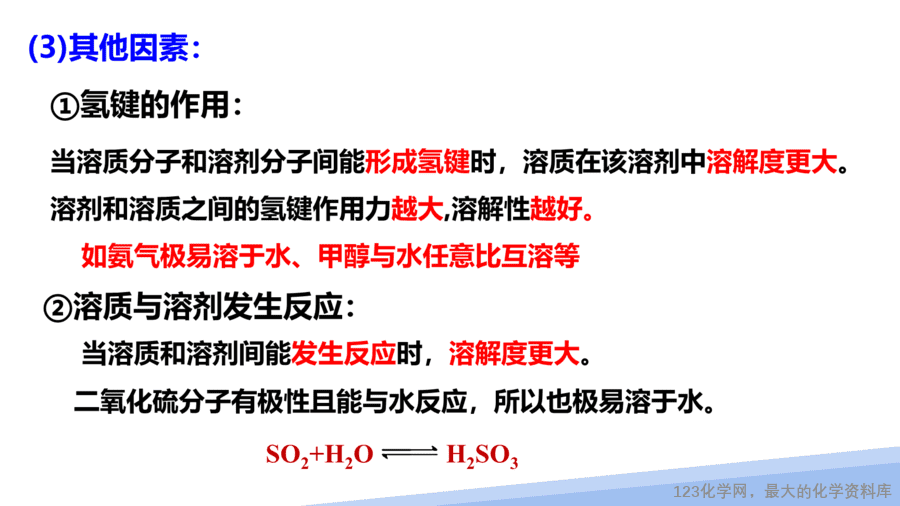 (3)其他因素:

①氢键的作用:

当溶质分子和溶剂分子间能形成氢键时，溶质在该溶剂中溶解度更大。

溶剂和溶质之间的氢键作用力越大,溶解性越好。

如氨气极易溶于水、甲醇与水任意比互溶等

②溶质与溶剂发生反应:

当溶质和溶剂间能发生反应时，溶解度更大。

二氧化硫分子有极性且能与水反应，所以也极易溶于水。

$SO_2+H_2O \rightleftharpoons H_2SO_3$

123化学网，最大的化学资料库